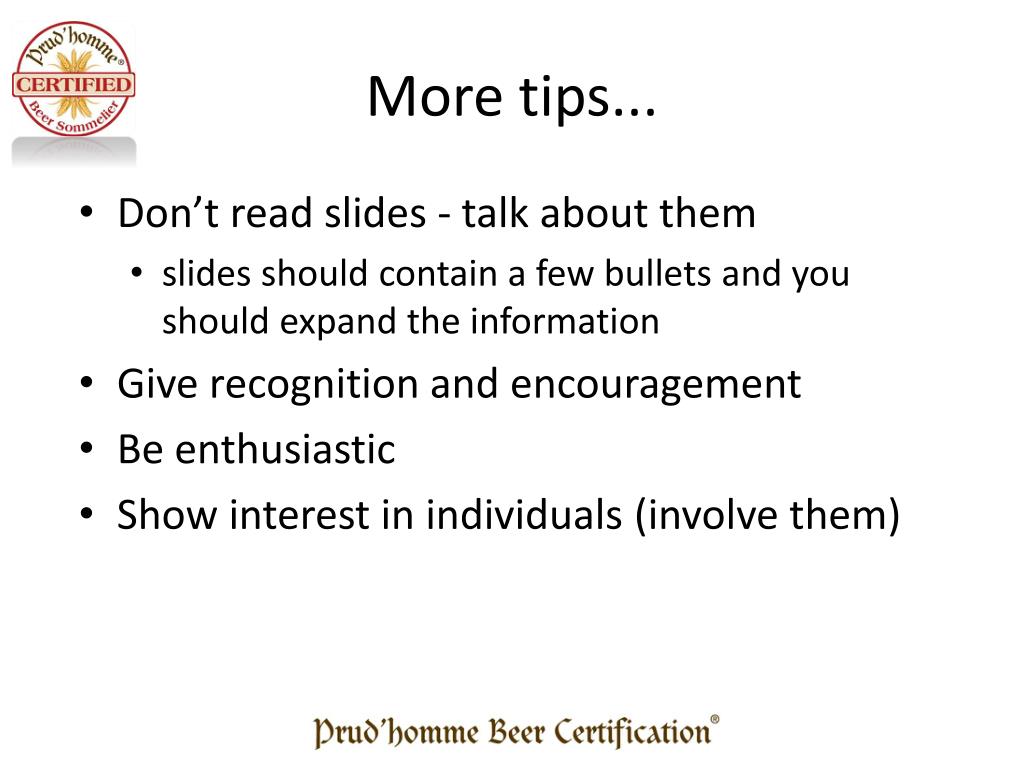 Prud'homme®
CERTIFIED
Beer Sommelier

More tips...

• Don't read slides - talk about them
  • slides should contain a few bullets and you should expand the information
• Give recognition and encouragement
• Be enthusiastic
• Show interest in individuals (involve them)

Prud'homme Beer Certification®